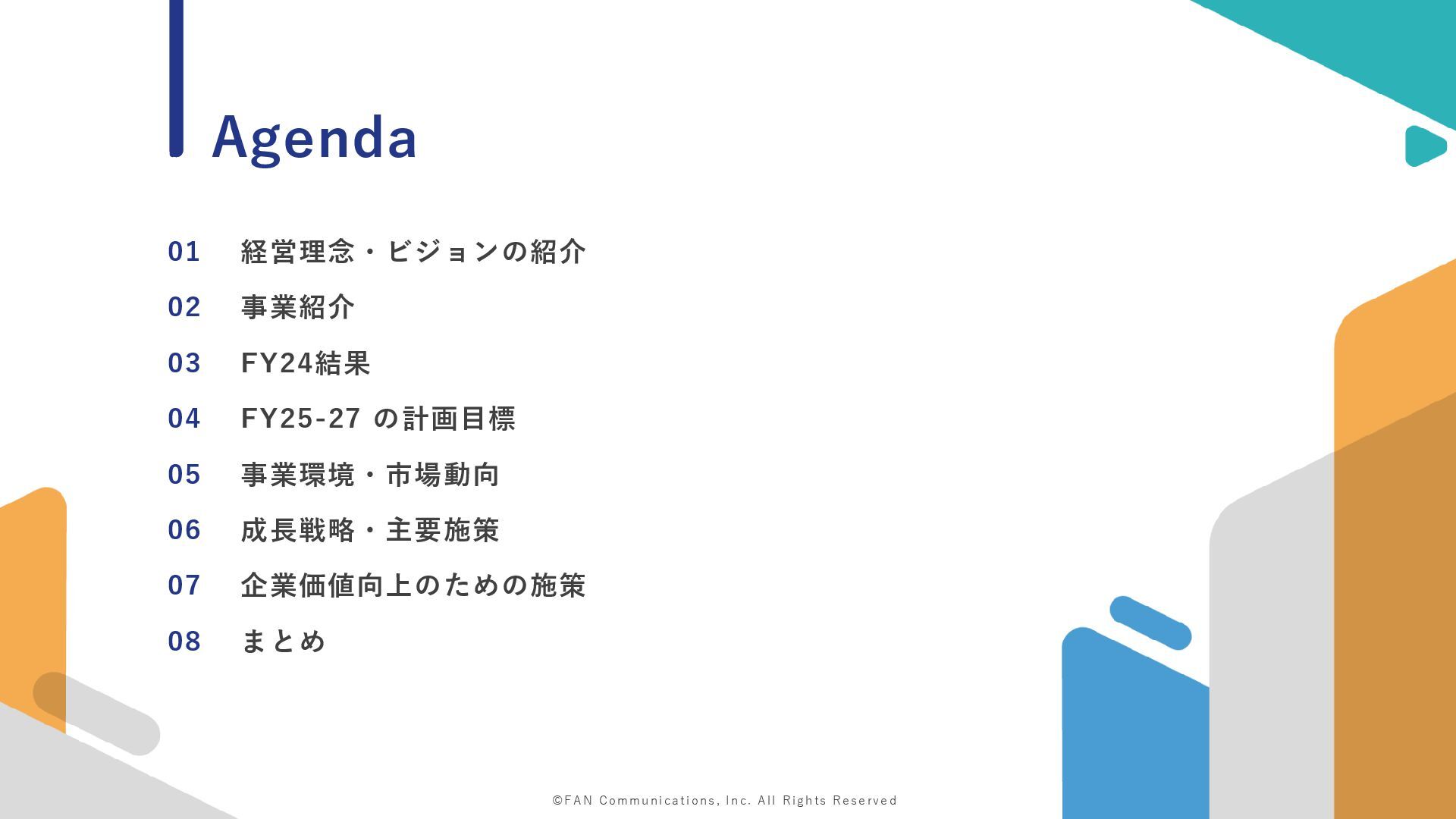 Agenda

01 経営理念・ビジョンの紹介

02 事業紹介

03 FY24結果

04 FY25-27 の計画目標

05 事業環境・市場動向

06 成長戦略・主要施策

07 企業価値向上のための施策

08 まとめ

©FAN Communications, Inc. All Rights Reserved